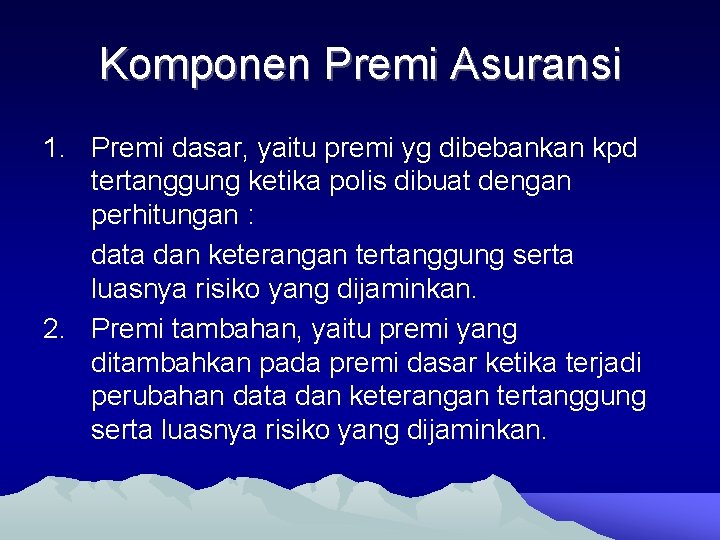 Komponen Premi Asuransi

1. Premi dasar, yaitu premi yg dibebankan kpd tertanggung ketika polis dibuat dengan perhitungan :

data dan keterangan tertanggung serta luasnya risiko yang dijaminkan.

2. Premi tambahan, yaitu premi yang ditambahkan pada premi dasar ketika terjadi perubahan data dan keterangan tertanggung serta luasnya risiko yang dijaminkan.